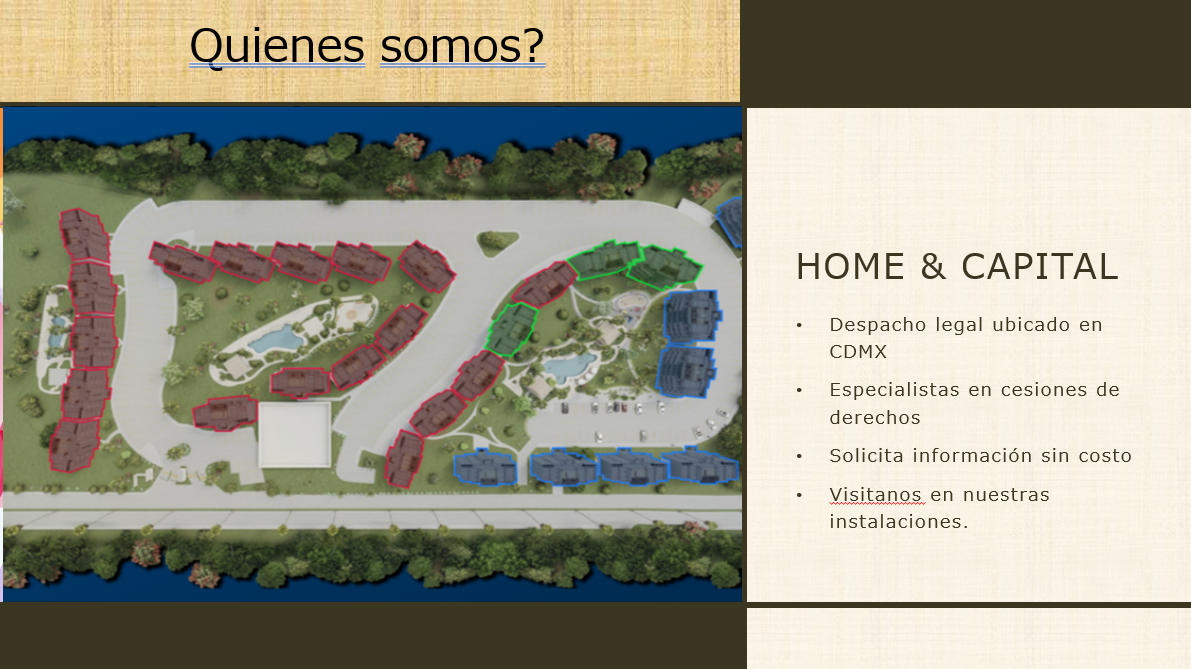 Quienes somos?

HOME & CAPITAL

• Despacho legal ubicado en CDMX
• Especialistas en cesiones de derechos
• Solicita información sin costo
• Visitanos en nuestras instalaciones.